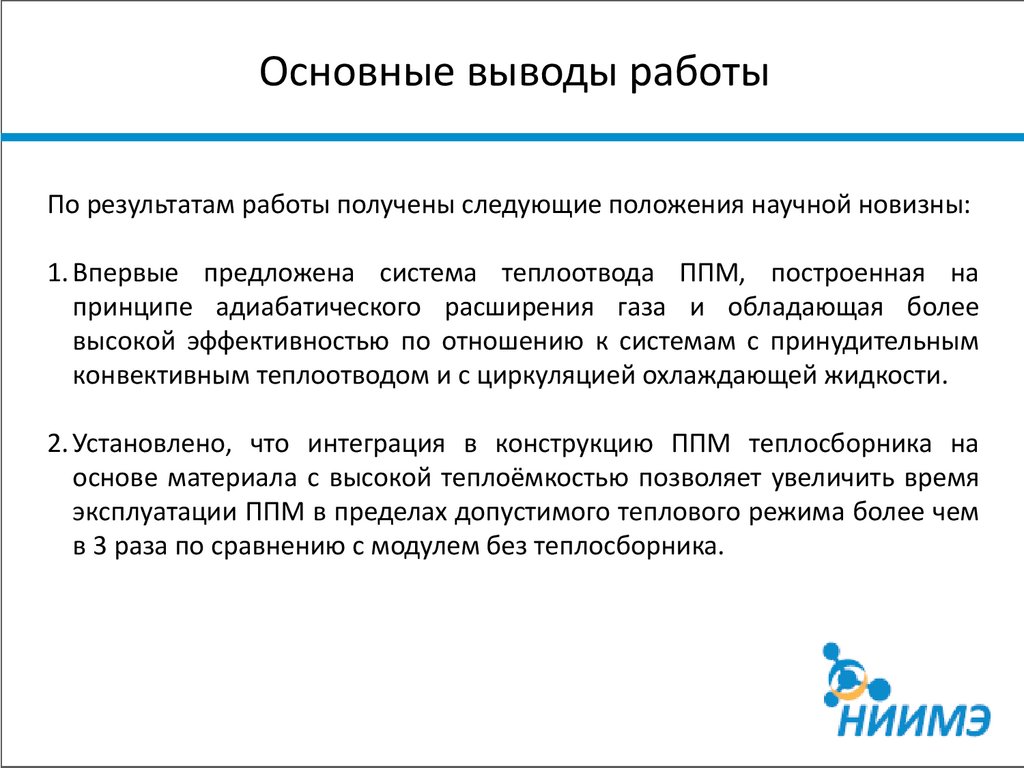 Основные выводы работы

По результатам работы получены следующие положения научной новизны:

1. Впервые предложена система теплоотвода ППМ, построенная на принципе адиабатического расширения газа и обладающая более высокой эффективностью по отношению к системам с принудительным конвективным теплоотводом и с циркуляцией охлаждающей жидкости.

2. Установлено, что интеграция в конструкцию ППМ теплосборника на основе материала с высокой теплоёмкостью позволяет увеличить время эксплуатации ППМ в пределах допустимого теплового режима более чем в 3 раза по сравнению с модулем без теплосборника.

НИИМЭ